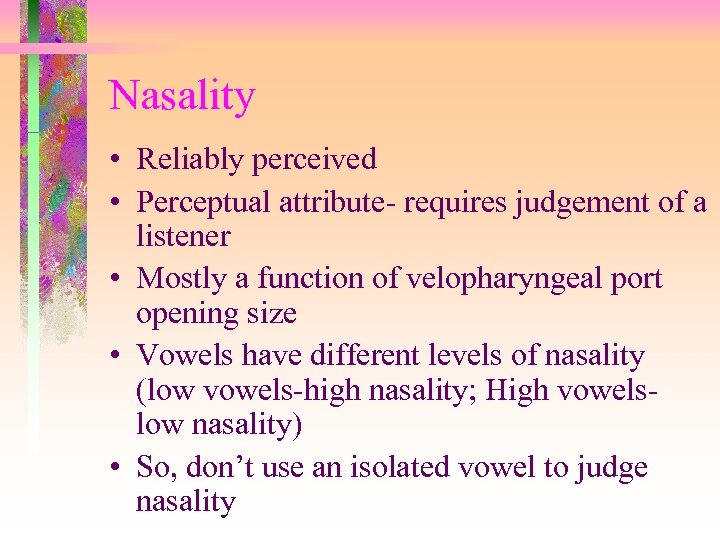 Nasality

• Reliably perceived
• Perceptual attribute- requires judgement of a listener
• Mostly a function of velopharyngeal port opening size
• Vowels have different levels of nasality (low vowels-high nasality; High vowels-low nasality)
• So, don't use an isolated vowel to judge nasality